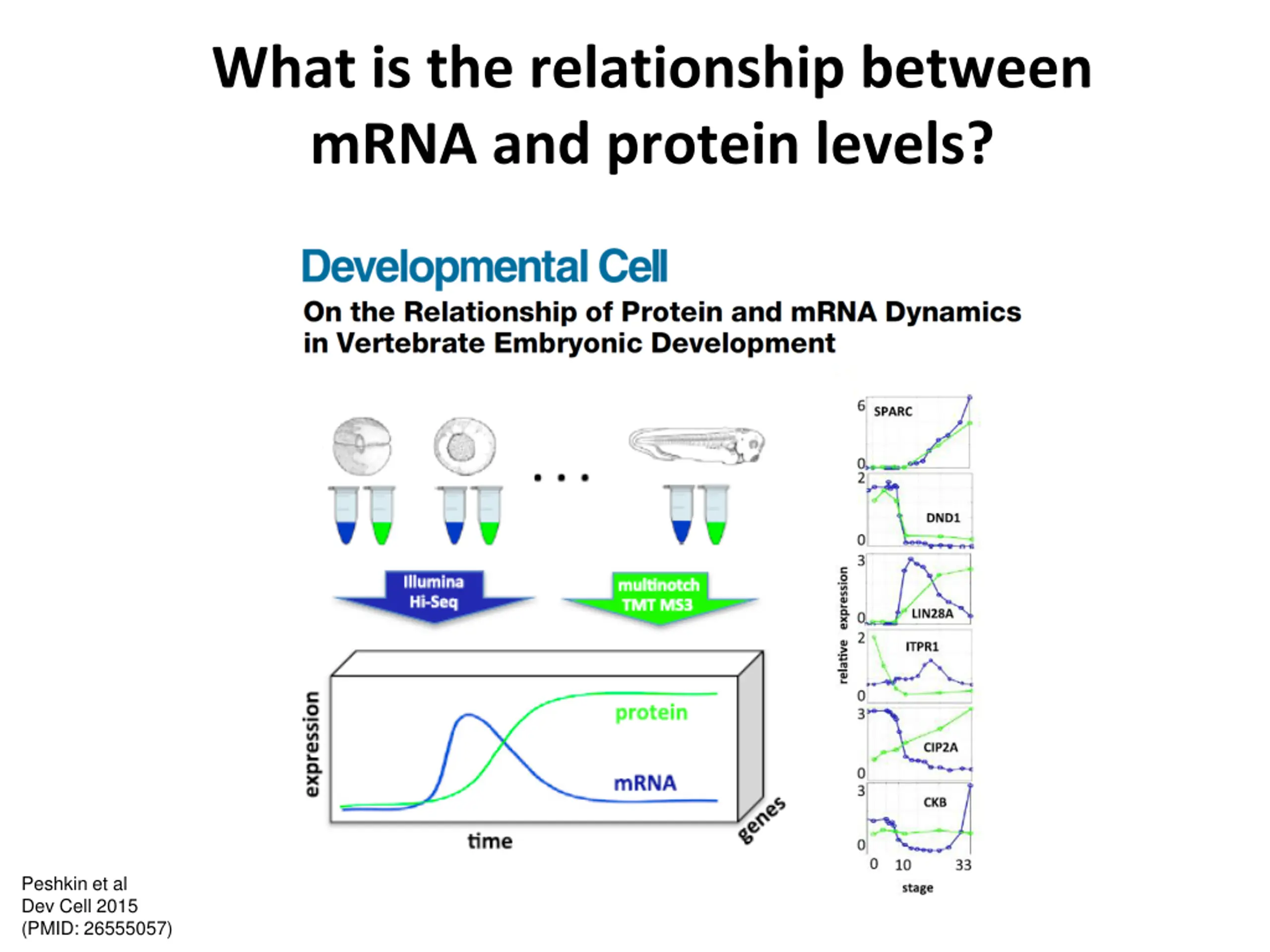 What is the relationship between mRNA and protein levels?

Developmental Cell

On the Relationship of Protein and mRNA Dynamics in Vertebrate Embryonic Development

. . .

Illumina Hi-Seq

multinotch TMT MS3

expression

protein

mRNA

time

genes

relative expression

6 SPARC 0
2 DND1 0
3 LIN28A 0
2 ITPR1 0
3 CIP2A 0
3 CKB 0

0 10 33

stage

Peshkin et al
Dev Cell 2015
(PMID: 26555057)